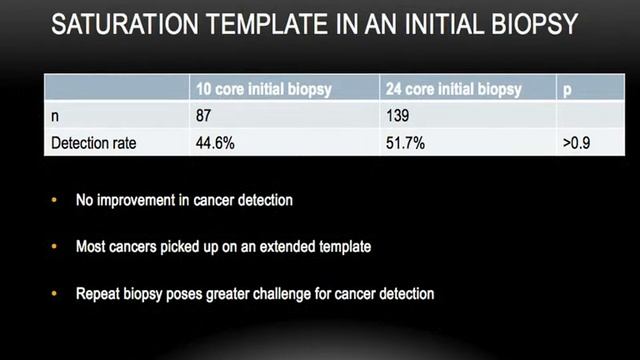 SATURATION TEMPLATE IN AN INITIAL BIOPSY

|  | 10 core initial biopsy | 24 core initial biopsy | p |
|---|---|---|---|
| n | 87 | 139 |  |
| Detection rate | 44.6% | 51.7% | >0.9 |

• No improvement in cancer detection

• Most cancers picked up on an extended template

• Repeat biopsy poses greater challenge for cancer detection